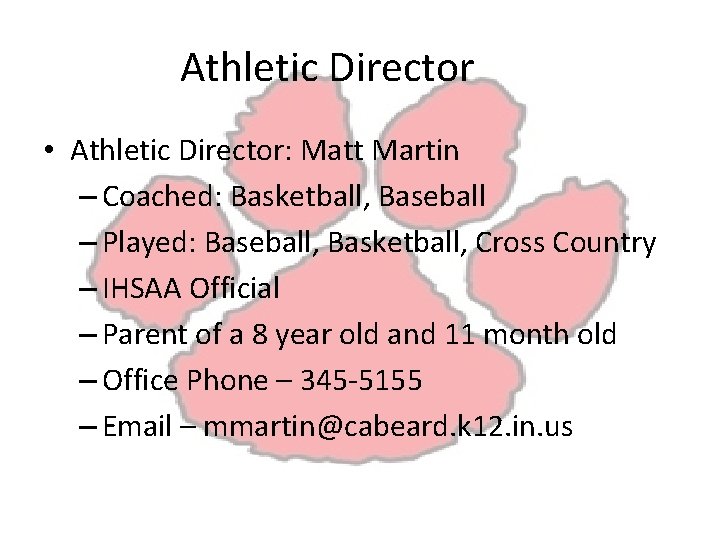 Athletic Director

• Athletic Director: Matt Martin
– Coached: Basketball, Baseball
– Played: Baseball, Basketball, Cross Country
– IHSAA Official
– Parent of a 8 year old and 11 month old
– Office Phone – 345-5155
– Email – mmartin@cabeard.k12.in.us